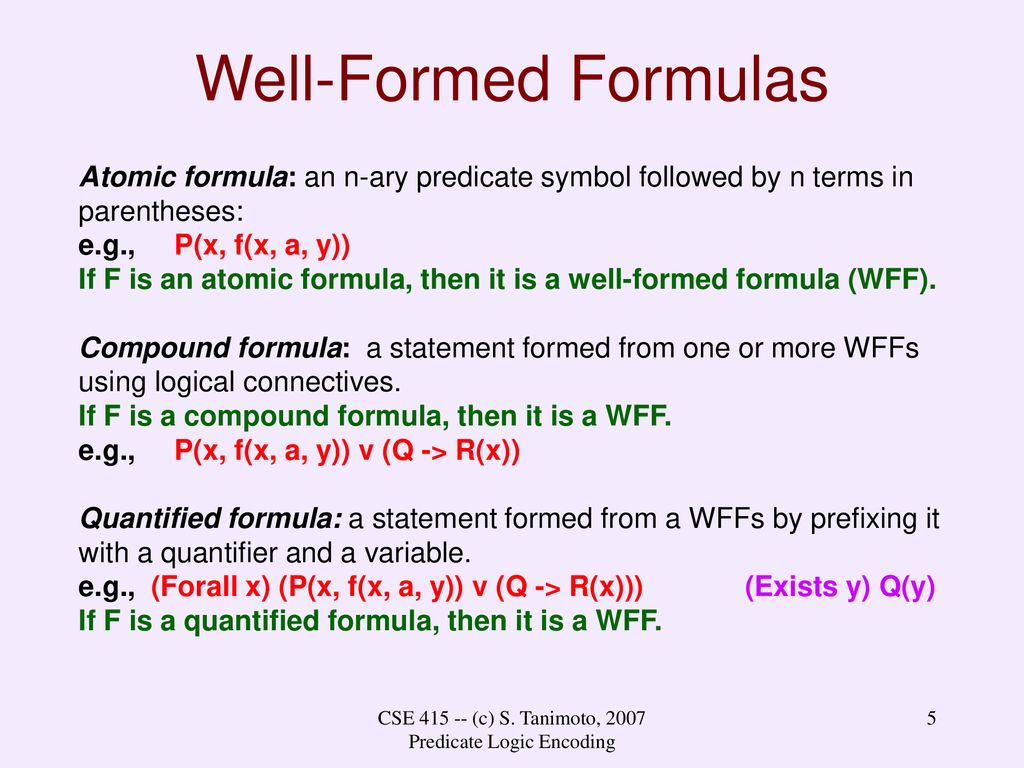 Well-Formed Formulas

Atomic formula: an n-ary predicate symbol followed by n terms in parentheses:
e.g., P(x, f(x, a, y))
If F is an atomic formula, then it is a well-formed formula (WFF).

Compound formula: a statement formed from one or more WFFs using logical connectives.
If F is a compound formula, then it is a WFF.
e.g., P(x, f(x, a, y)) v (Q -> R(x))

Quantified formula: a statement formed from a WFFs by prefixing it with a quantifier and a variable.
e.g., (Forall x) (P(x, f(x, a, y)) v (Q -> R(x))) (Exists y) Q(y)
If F is a quantified formula, then it is a WFF.

CSE 415 -- (c) S. Tanimoto, 2007
Predicate Logic Encoding

5